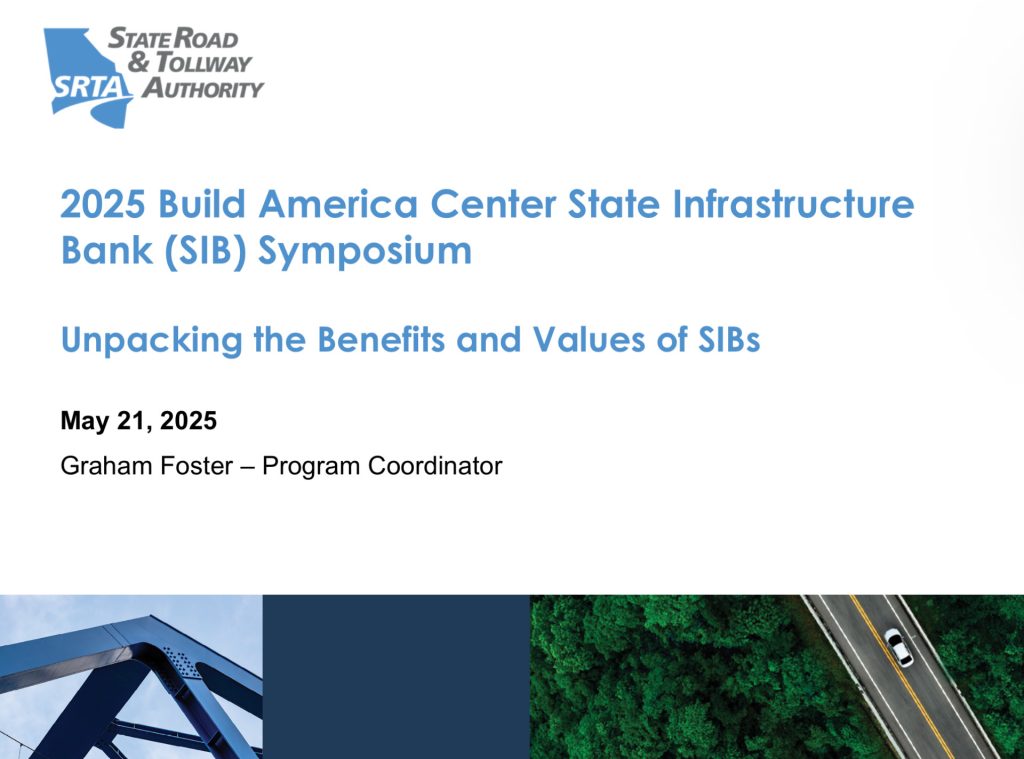 SRTA
STATE ROAD & TOLLWAY AUTHORITY

2025 Build America Center State Infrastructure Bank (SIB) Symposium

Unpacking the Benefits and Values of SIBs

May 21, 2025

Graham Foster – Program Coordinator